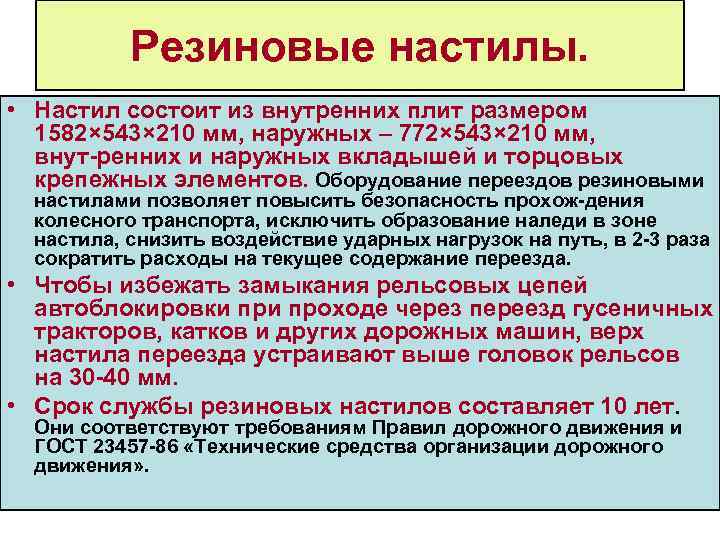 Резиновые настилы.

• Настил состоит из внутренних плит размером 1582×543×210 мм, наружных – 772×543×210 мм, внут-ренних и наружных вкладышей и торцовых крепежных элементов. Оборудование переездов резиновыми настилами позволяет повысить безопасность прохож-дения колесного транспорта, исключить образование наледи в зоне настила, снизить воздействие ударных нагрузок на путь, в 2-3 раза сократить расходы на текущее содержание переезда.

• Чтобы избежать замыкания рельсовых цепей автоблокировки при проходе через переезд гусеничных тракторов, катков и других дорожных машин, верх настила переезда устраивают выше головок рельсов на 30-40 мм.

• Срок службы резиновых настилов составляет 10 лет. Они соответствуют требованиям Правил дорожного движения и ГОСТ 23457-86 «Технические средства организации дорожного движения».